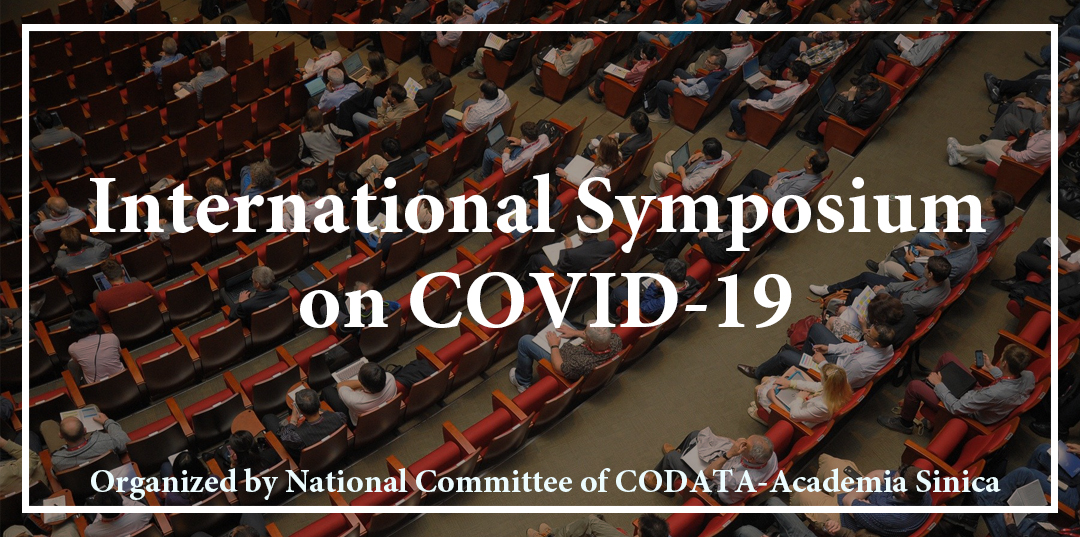 International Symposium on COVID-19

Organized by National Committee of CODATA-Academia Sinica